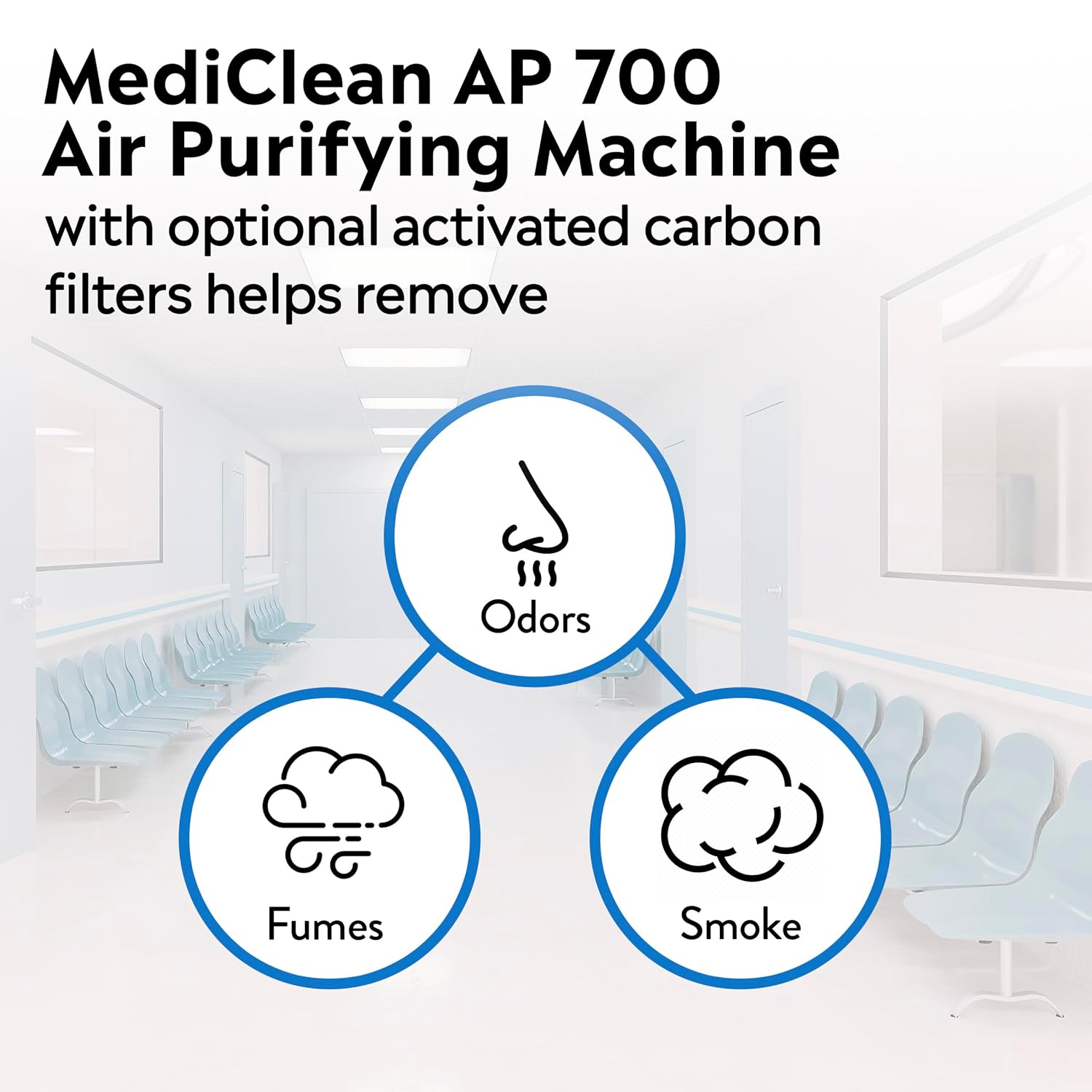 MediClean AP 700
Air Purifying Machine

with optional activated carbon filters helps remove

Odors

Fumes

Smoke